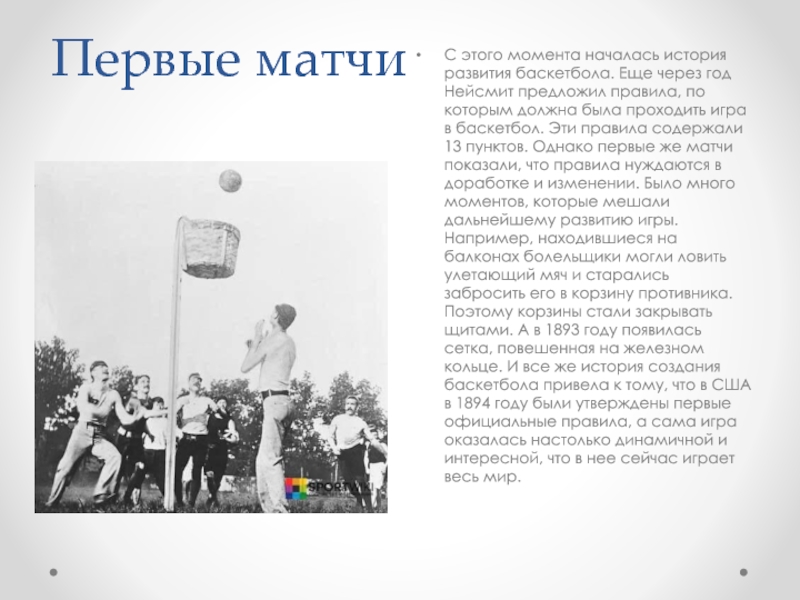 Первые матчи

С этого момента началась история развития баскетбола. Еще через год Нейсмит предложил правила, по которым должна была проходить игра в баскетбол. Эти правила содержали 13 пунктов. Однако первые же матчи показали, что правила нуждаются в доработке и изменении. Было много моментов, которые мешали дальнейшему развитию игры. Например, находившиеся на балконах болельщики могли ловить улетающий мяч и старались забросить его в корзину противника. Поэтому корзины стали закрывать щитами. А в 1893 году появилась сетка, повешенная на железном кольце. И все же история создания баскетбола привела к тому, что в США в 1894 году были утверждены первые официальные правила, а сама игра оказалась настолько динамичной и интересной, что в нее сейчас играет весь мир.

SPORTWIKI